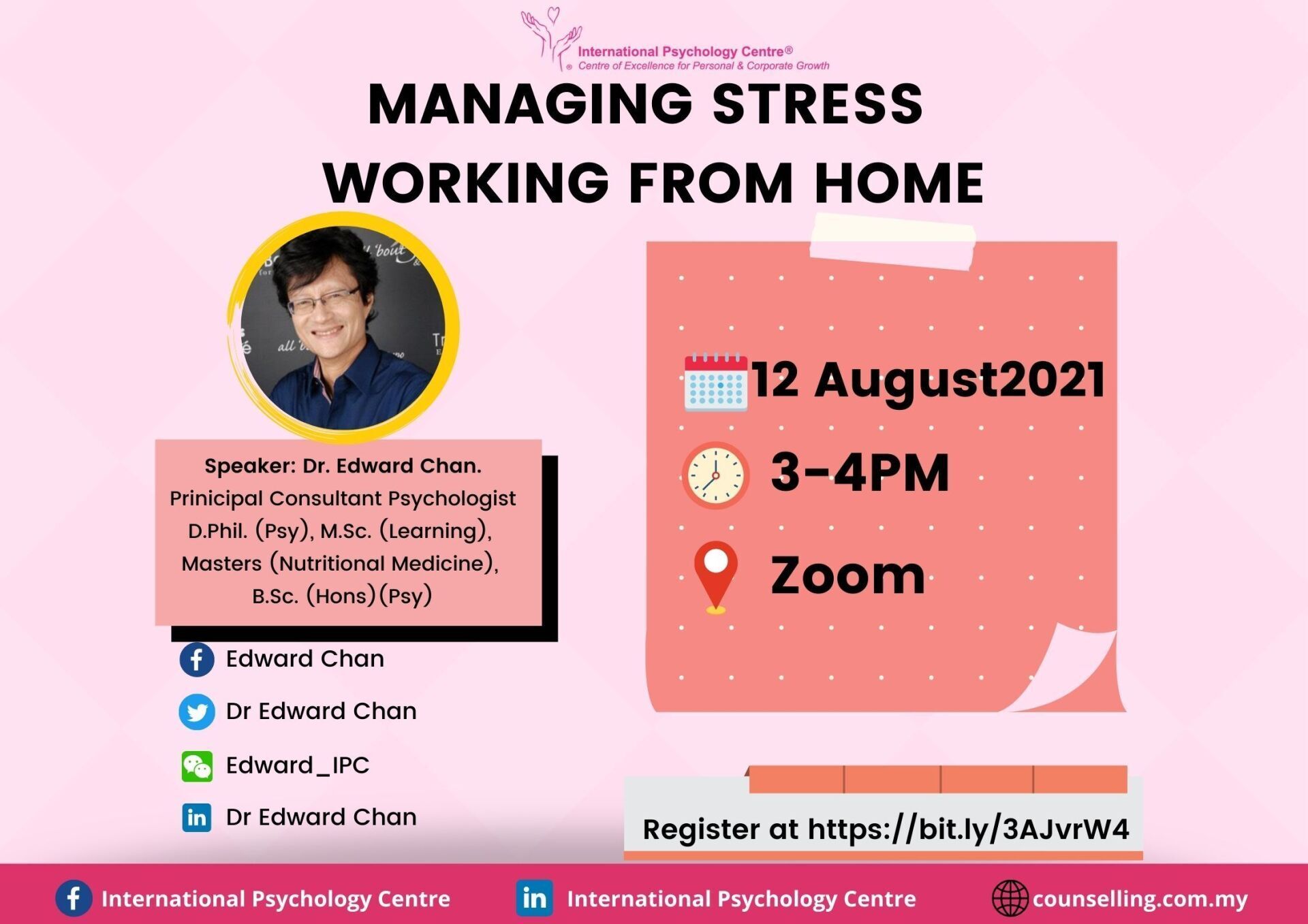 International Psychology Centre®
Centre of Excellence for Personal & Corporate Growth

MANAGING STRESS
WORKING FROM HOME

Speaker: Dr. Edward Chan.
Prinicipal Consultant Psychologist
D.Phil. (Psy), M.Sc. (Learning),
Masters (Nutritional Medicine),
B.Sc. (Hons)(Psy)

Edward Chan
Dr Edward Chan
Edward_IPC
Dr Edward Chan

12 August2021
3-4PM
Zoom

Register at https://bit.ly/3AJvrW4

International Psychology Centre
International Psychology Centre
counselling.com.my